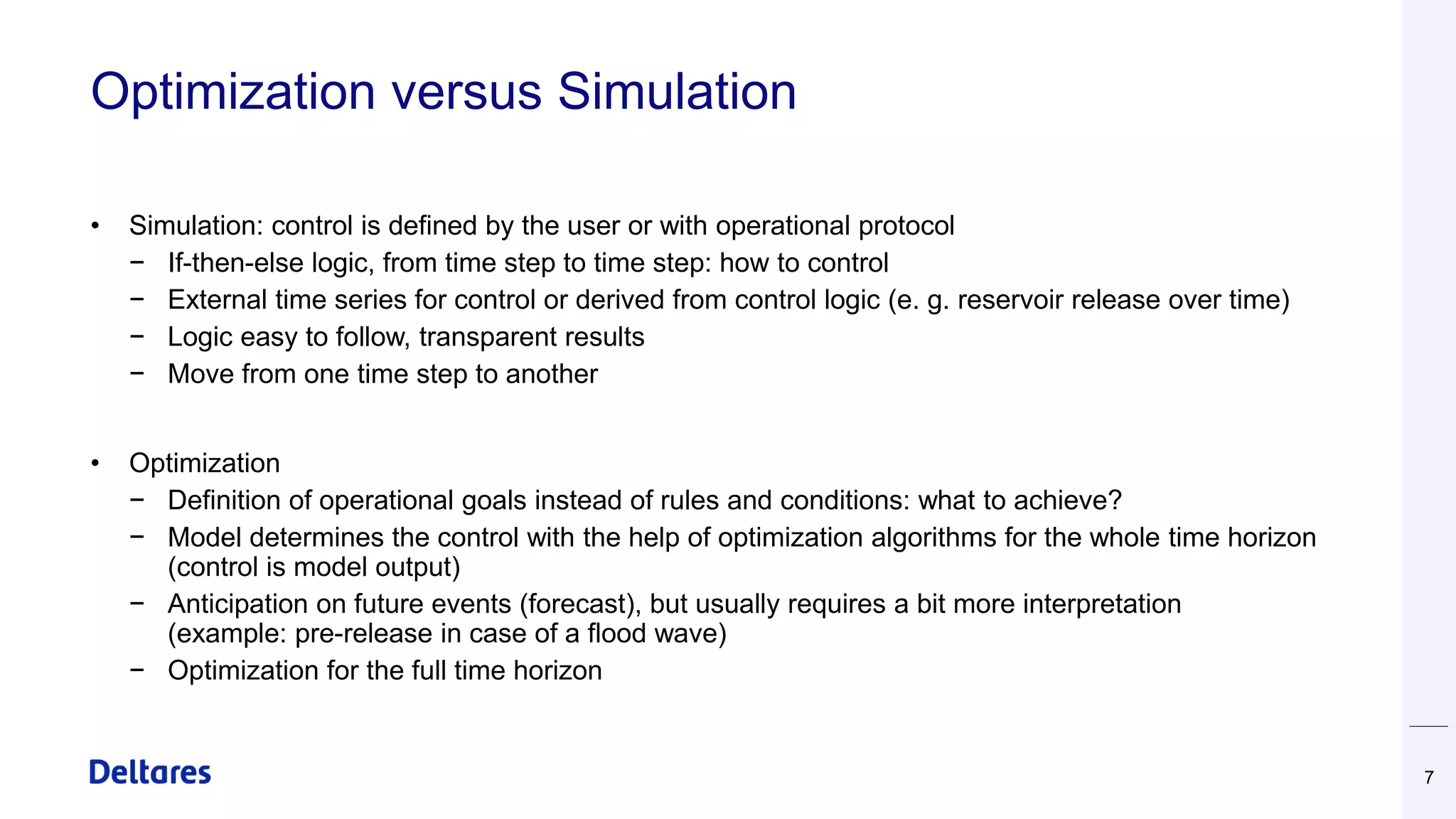 Optimization versus Simulation

• Simulation: control is defined by the user or with operational protocol
 − If-then-else logic, from time step to time step: how to control
 − External time series for control or derived from control logic (e. g. reservoir release over time)
 − Logic easy to follow, transparent results
 − Move from one time step to another

• Optimization
 − Definition of operational goals instead of rules and conditions: what to achieve?
 − Model determines the control with the help of optimization algorithms for the whole time horizon (control is model output)
 − Anticipation on future events (forecast), but usually requires a bit more interpretation (example: pre-release in case of a flood wave)
 − Optimization for the full time horizon

Deltares

7